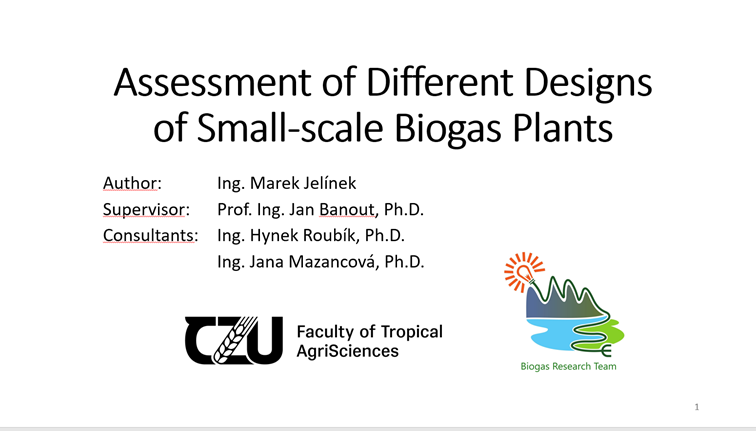 Assessment of Different Designs of Small-scale Biogas Plants

Author: Ing. Marek Jelínek
Supervisor: Prof. Ing. Jan Banout, Ph.D.
Consultants: Ing. Hynek Roubík, Ph.D.
Ing. Jana Mazancová, Ph.D.

CZU Faculty of Tropical AgriSciences

Biogas Research Team

1